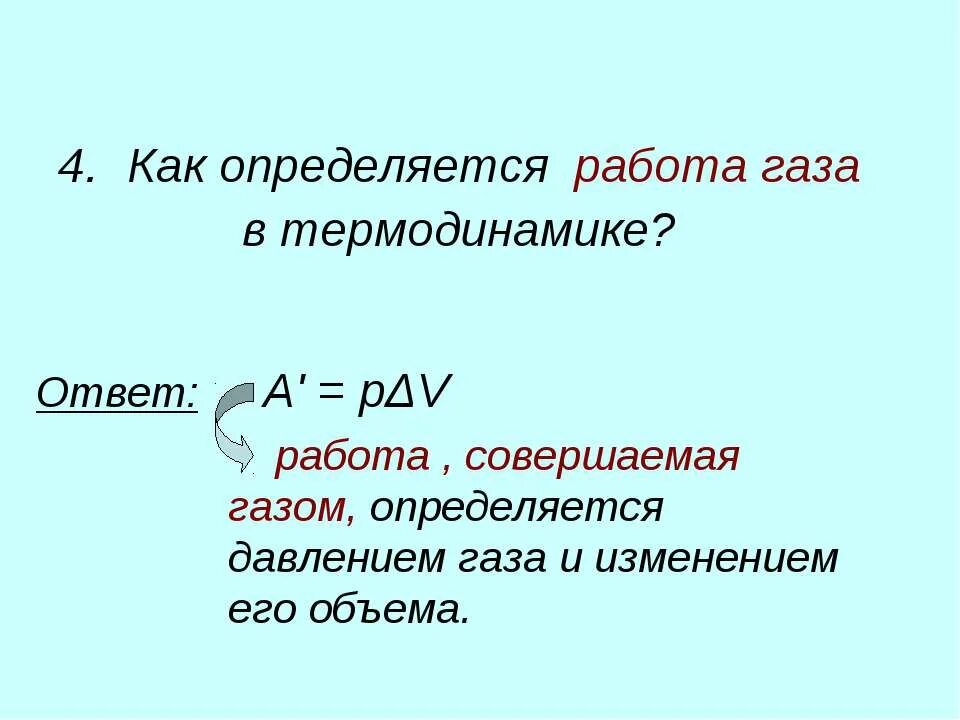 4. Как определяется работа газа в термодинамике?

Ответ: $A' = p\Delta V$

работа , совершаемая газом, определяется давлением газа и изменением его объема.